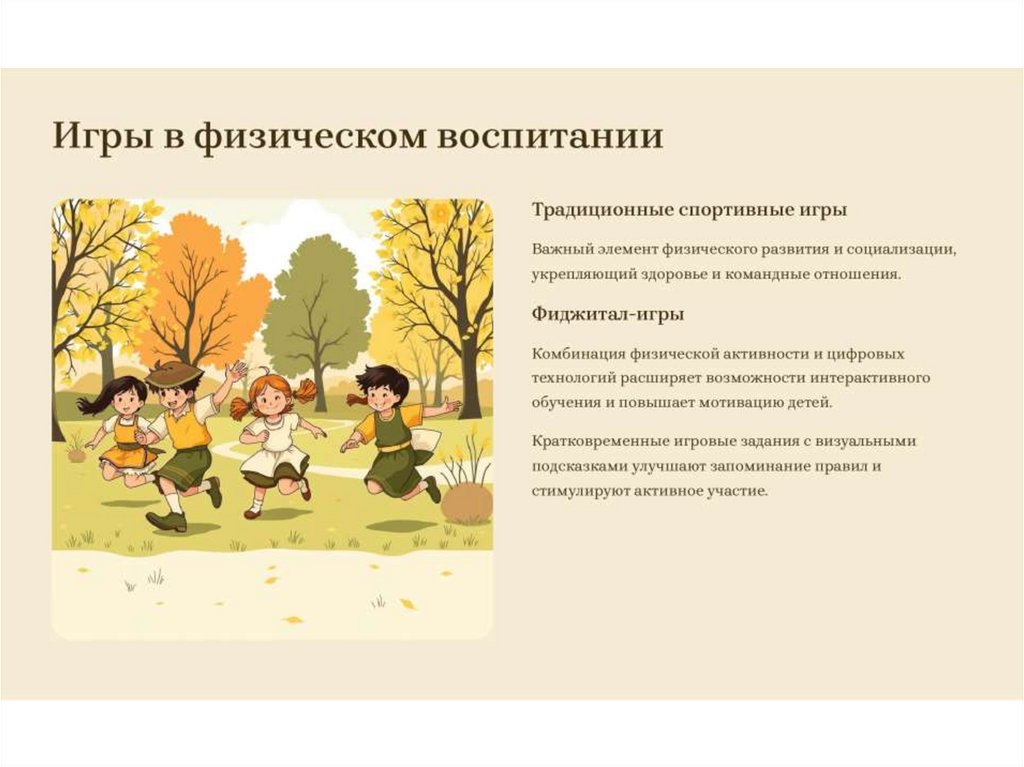 Игры в физическом воспитании

Традиционные спортивные игры

Важный элемент физического развития и социализации, укрепляющий здоровье и командные отношения.

Фиджитал-игры

Комбинация физической активности и цифровых технологий расширяет возможности интерактивного обучения и повышает мотивацию детей.

Кратковременные игровые задания с визуальными подсказками улучшают запоминание правил и стимулируют активное участие.